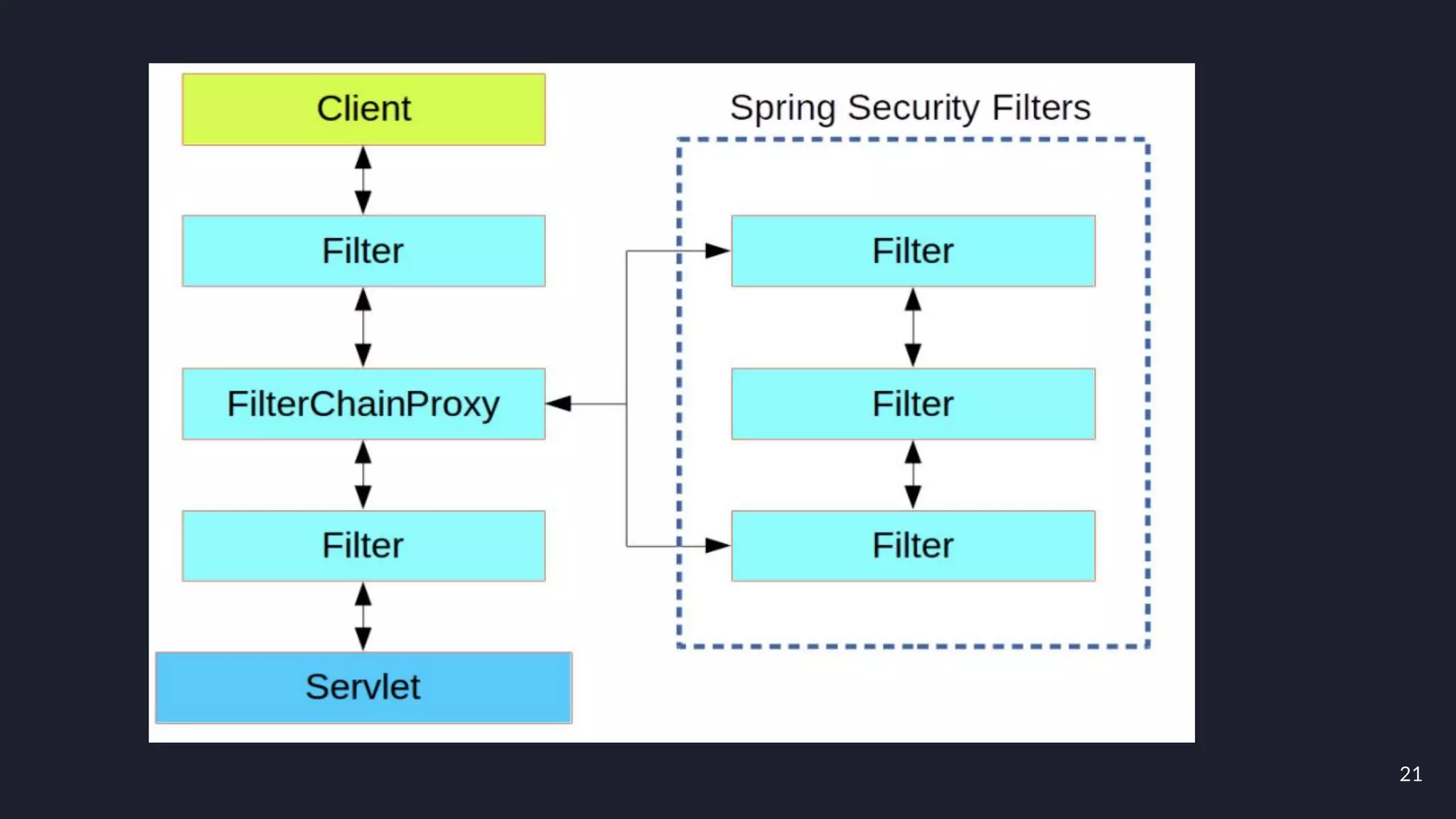 Client

Filter

FilterChainProxy

Filter

Servlet

Spring Security Filters

Filter

Filter

Filter

21